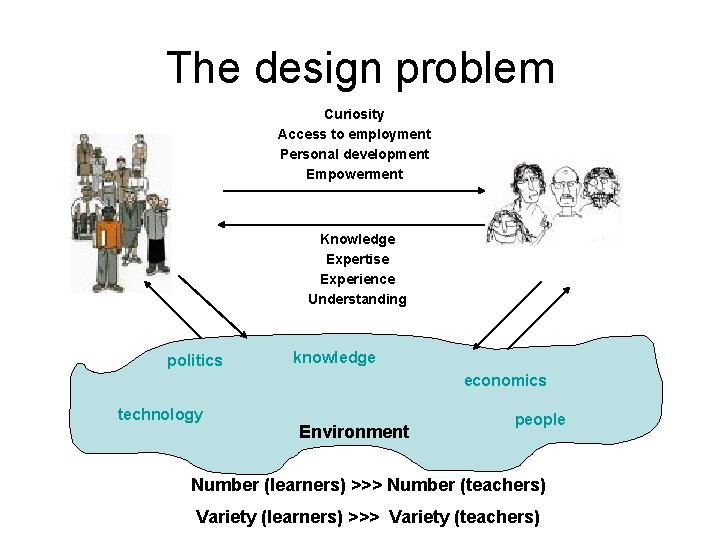 The design problem

Curiosity
Access to employment
Personal development
Empowerment

Knowledge
Expertise
Experience
Understanding

politics

knowledge

economics

technology

people

Environment

Number (learners) >>> Number (teachers)

Variety (learners) >>> Variety (teachers)